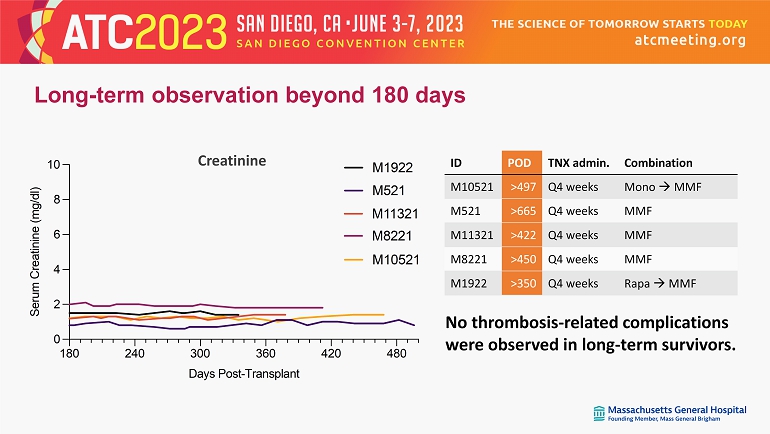 ATC2023 SAN DIEGO, CA • JUNE 3-7, 2023
SAN DIEGO CONVENTION CENTER
THE SCIENCE OF TOMORROW STARTS TODAY
atcmeeting.org

Long-term observation beyond 180 days

Creatinine

Serum Creatinine (mg/dl)

10
8
6
4
2
0

180 240 300 360 420 480

Days Post-Transplant

M1922
M521
M11321
M8221
M10521

| ID | POD | TNX admin. | Combination |
|---|---|---|---|
| M10521 | >497 | Q4 weeks | Mono → MMF |
| M521 | >665 | Q4 weeks | MMF |
| M11321 | >422 | Q4 weeks | MMF |
| M8221 | >450 | Q4 weeks | MMF |
| M1922 | >350 | Q4 weeks | Rapa → MMF |

No thrombosis-related complications were observed in long-term survivors.

Massachusetts General Hospital
Founding Member, Mass General Brigham